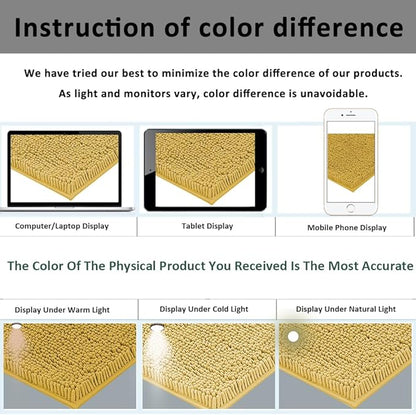 Instruction of color difference

We have tried our best to minimize the color difference of our products.

As light and monitors vary, color difference is unavoidable.

Computer/Laptop Display

Tablet Display

Mobile Phone Display

The Color Of The Physical Product You Received Is The Most Accurate

Display Under Warm Light

Display Under Cold Light

Display Under Natural Light